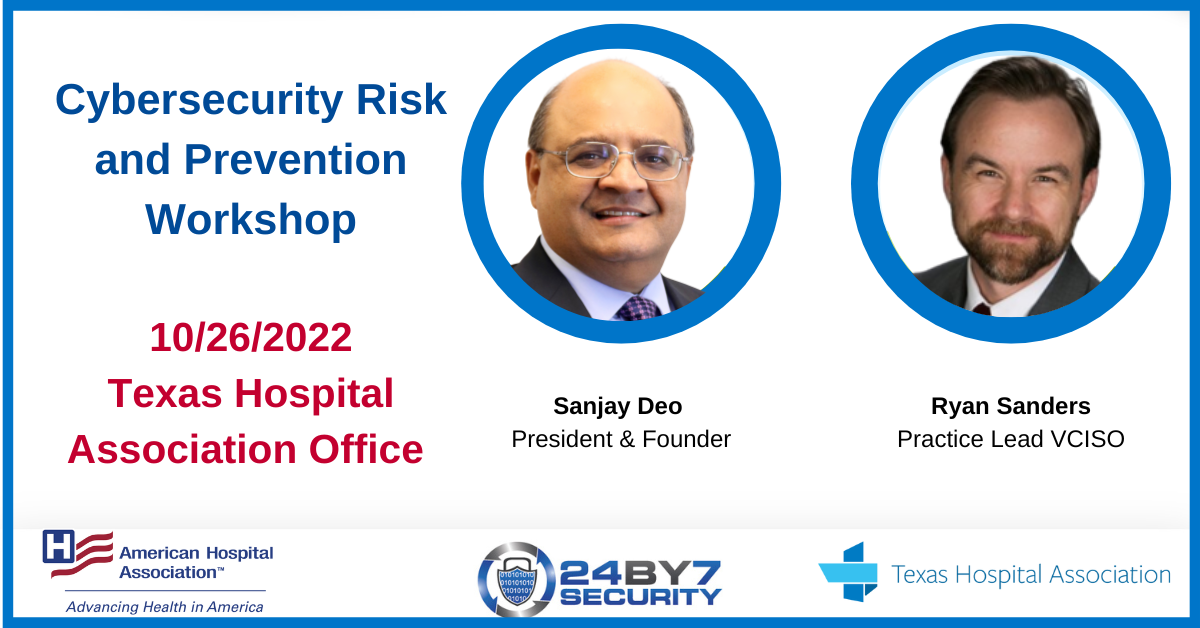 Cybersecurity Risk and Prevention Workshop

10/26/2022
Texas Hospital Association Office

Sanjay Deo
President & Founder

Ryan Sanders
Practice Lead VCISO

American Hospital Association™
Advancing Health in America

24BY7 SECURITY

Texas Hospital Association